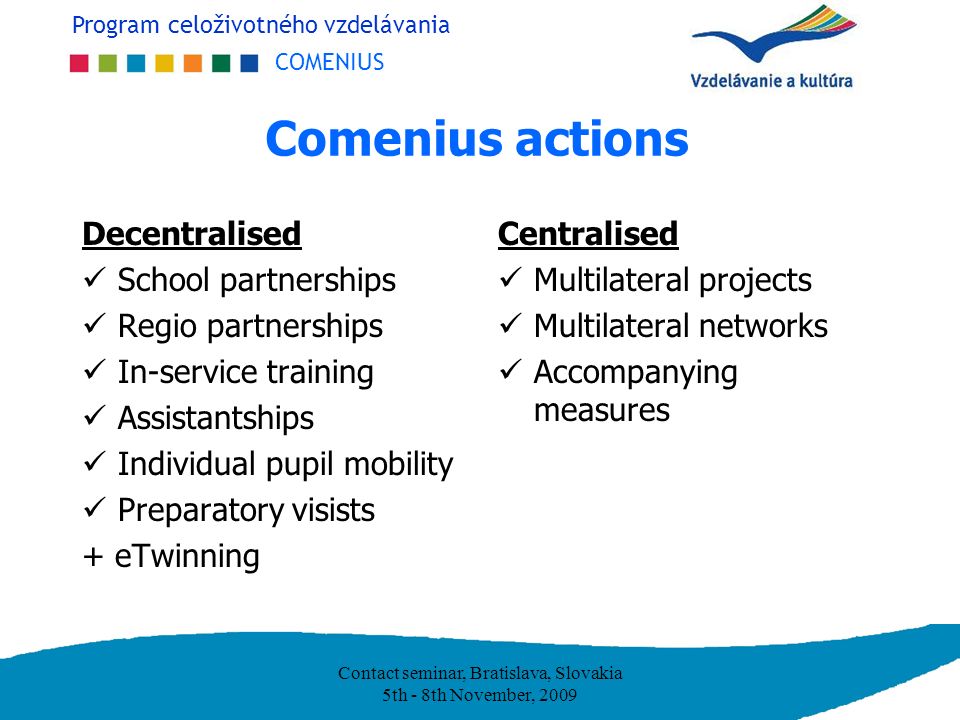 Program celoživotného vzdelávania
COMENIUS

Vzdelávanie a kultúra

Comenius actions

Decentralised
✓ School partnerships
✓ Regio partnerships
✓ In-service training
✓ Assistantships
✓ Individual pupil mobility
✓ Preparatory visists
+ eTwinning

Centralised
✓ Multilateral projects
✓ Multilateral networks
✓ Accompanying measures

Contact seminar, Bratislava, Slovakia
5th - 8th November, 2009